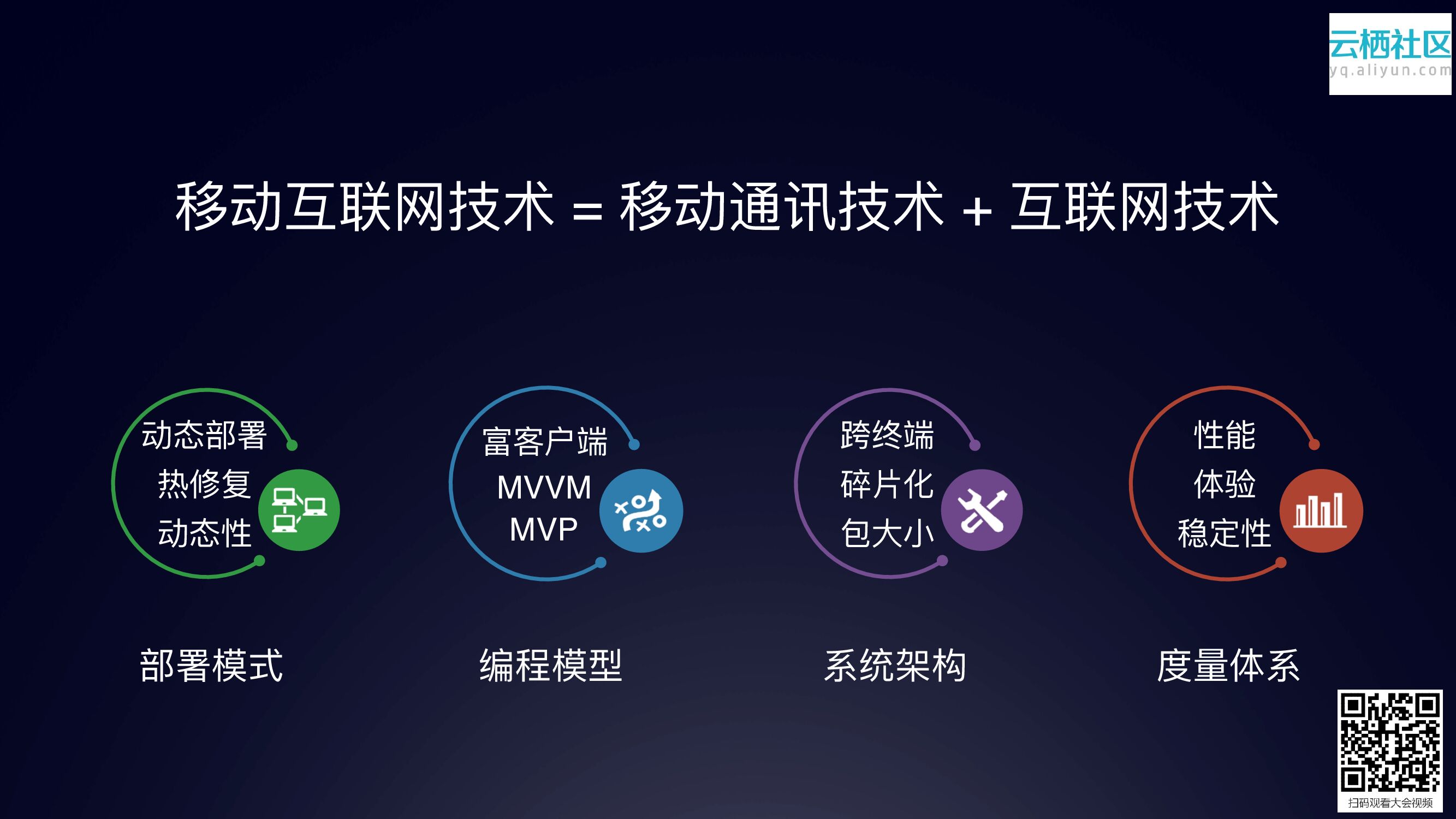 云栖社区
yq.aliyun.com

移动互联网技术 = 移动通讯技术 + 互联网技术

动态部署
热修复
动态性

部署模式

富客户端
MVVM
MVP

编程模型

跨终端
碎片化
包大小

系统架构

性能
体验
稳定性

度量体系

扫码观看大会视频